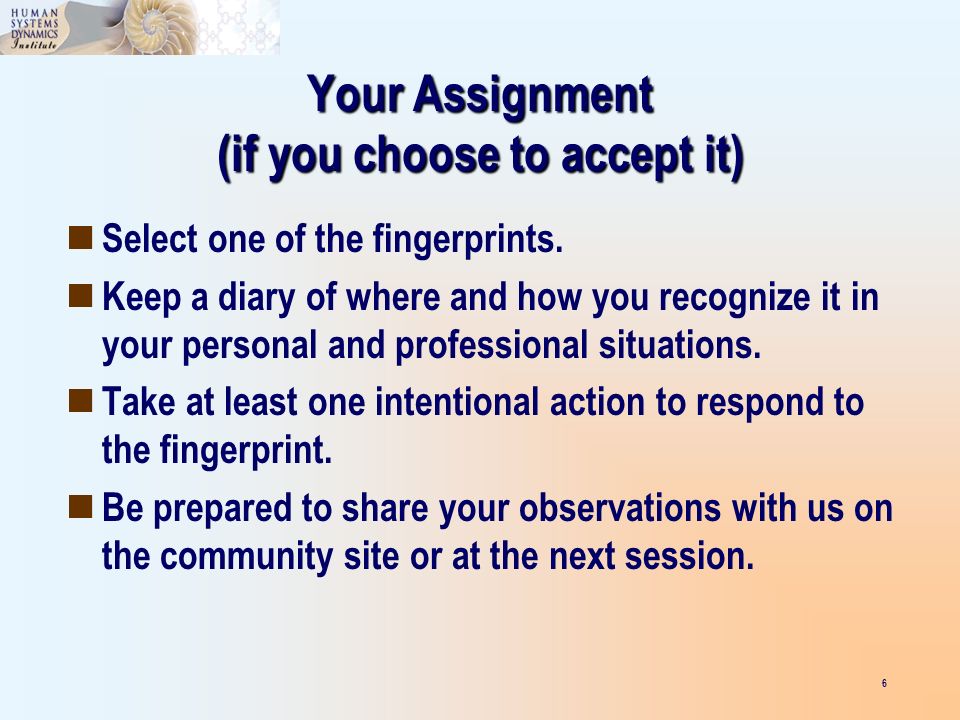 HUMAN SYSTEMS DYNAMICS Institute

Your Assignment (if you choose to accept it)

Select one of the fingerprints.

Keep a diary of where and how you recognize it in your personal and professional situations.

Take at least one intentional action to respond to the fingerprint.

Be prepared to share your observations with us on the community site or at the next session.

6